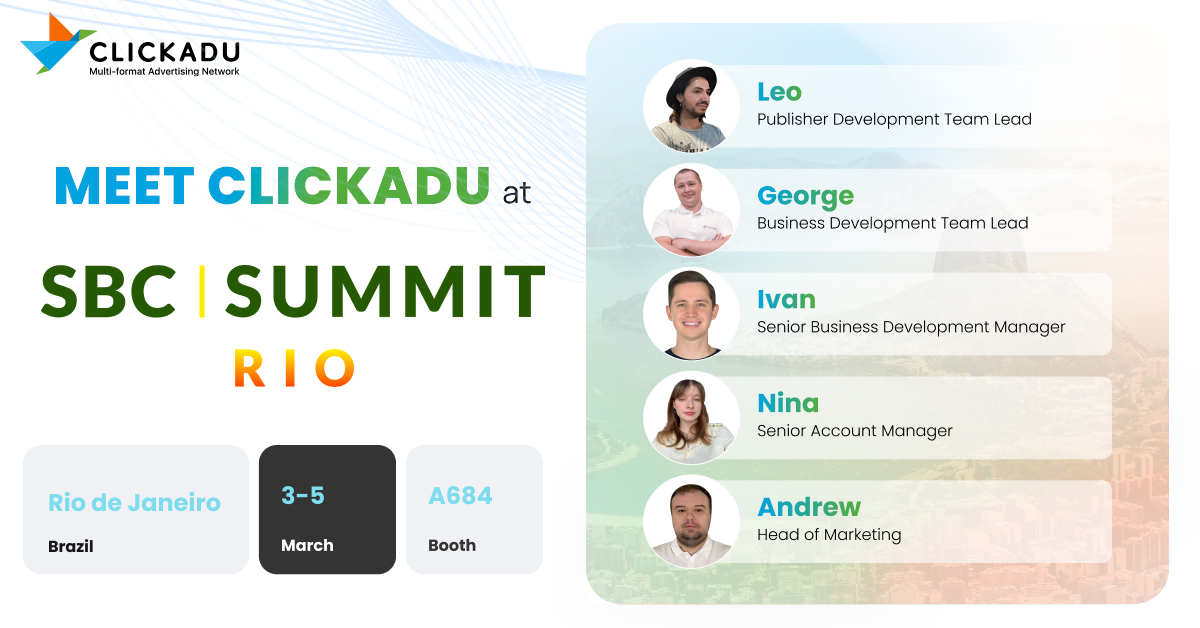 CLICKADU
Multi-format Advertising Network

MEET CLICKADU at

SBC | SUMMIT
RIO

Rio de Janeiro
Brazil

3-5
March

A684
Booth

Leo
Publisher Development Team Lead

George
Business Development Team Lead

Ivan
Senior Business Development Manager

Nina
Senior Account Manager

Andrew
Head of Marketing